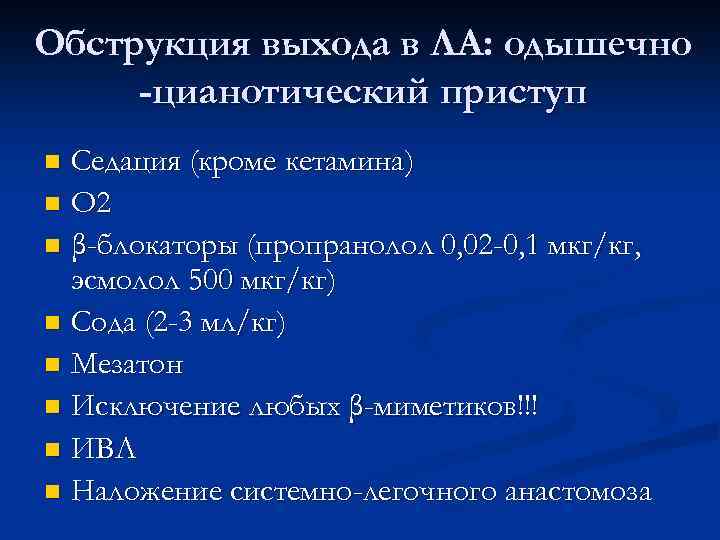 Обструкция выхода в ЛА: одышечно -цианотический приступ

- Седация (кроме кетамина)
- О2
- β-блокаторы (пропранолол 0,02-0,1 мкг/кг, эсмолол 500 мкг/кг)
- Сода (2-3 мл/кг)
- Мезатон
- Исключение любых β-миметиков!!!
- ИВЛ
- Наложение системно-легочного анастомоза